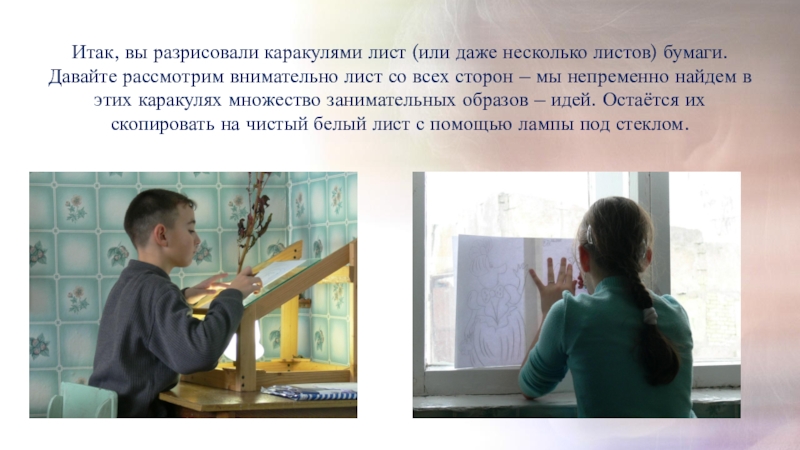 Итак, вы разрисовали каракулями лист (или даже несколько листов) бумаги. Давайте рассмотрим внимательно лист со всех сторон – мы непременно найдем в этих каракулях множество занимательных образов – идей. Остаётся их скопировать на чистый белый лист с помощью лампы под стеклом.